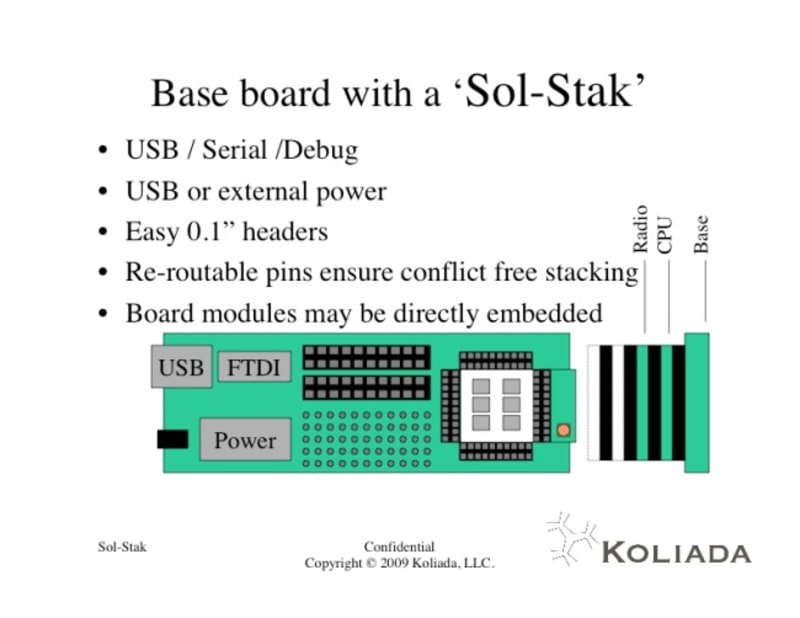 Base board with a ‘Sol-Stak’

• USB / Serial /Debug
• USB or external power
• Easy 0.1” headers
• Re-routable pins ensure conflict free stacking
• Board modules may be directly embedded

Radio
CPU
Base

USB
FTDI
Power

Sol-Stak

Confidential
Copyright © 2009 Koliada, LLC.

KOLIADA